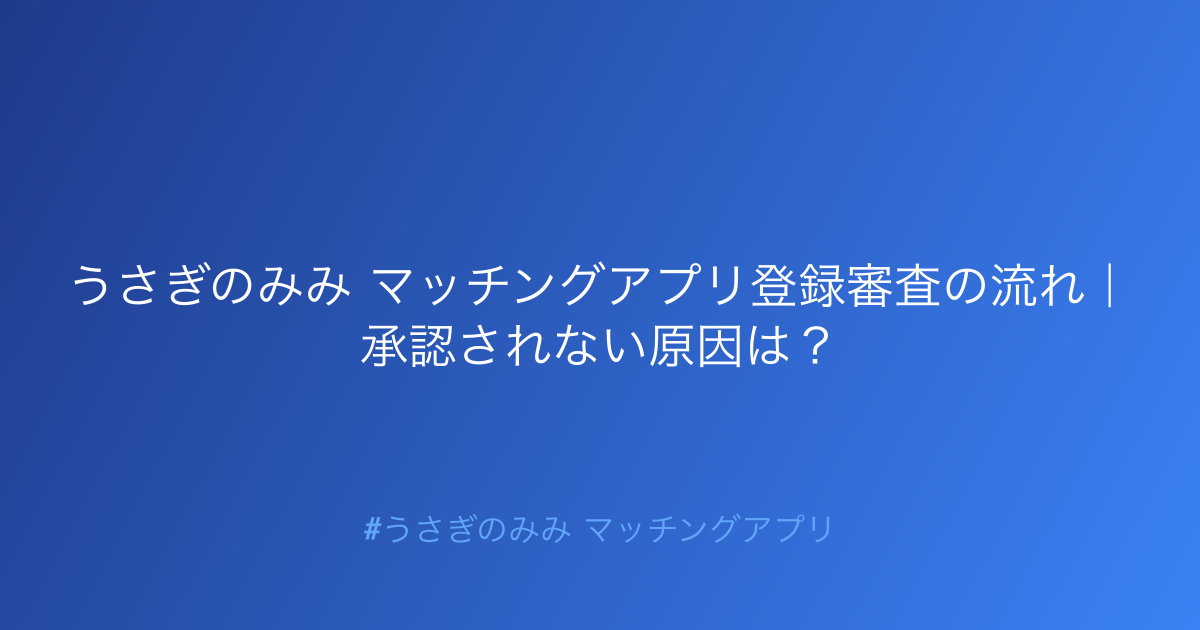 うさぎのみみ マッチングアプリ登録審査の流れ｜承認されない原因は？

#うさぎのみみ マッチングアプリ